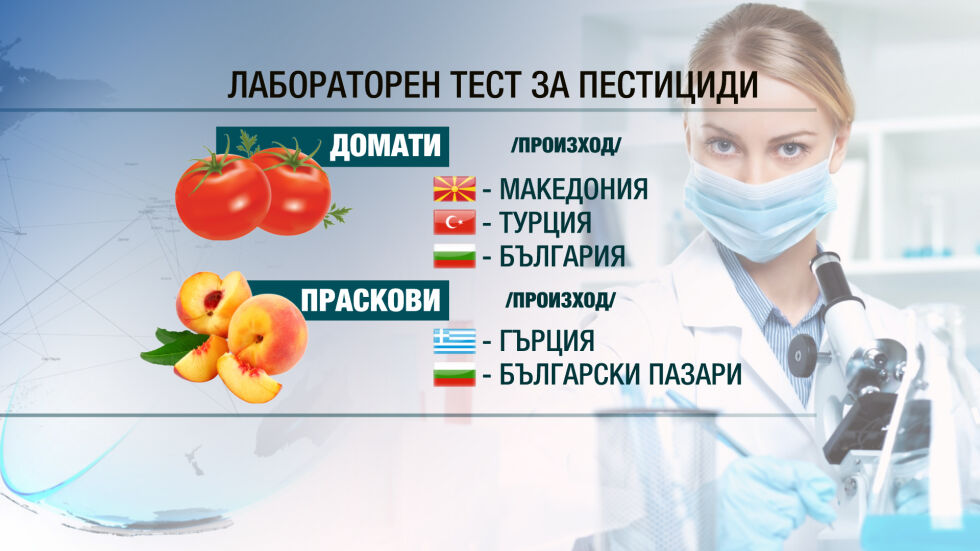 ЛАБОРАТОРЕН ТЕСТ ЗА ПЕСТИЦИДИ

ДОМАТИ

/ПРОИЗХОД/

- МАКЕДОНИЯ
- ТУРЦИЯ
- БЪЛГАРИЯ

ПРАСКОВИ

/ПРОИЗХОД/

- ГЪРЦИЯ
- БЪЛГАРСКИ ПАЗАРИ